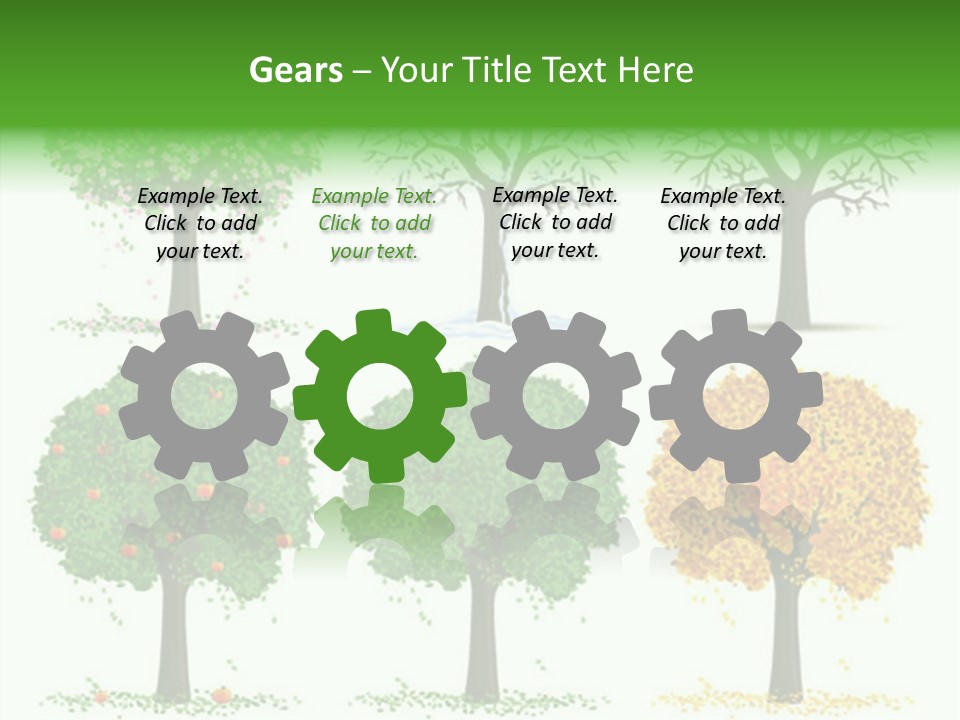 Gears – Your Title Text Here

Example Text. Click to add your text.

Example Text. Click to add your text.

Example Text. Click to add your text.

Example Text. Click to add your text.